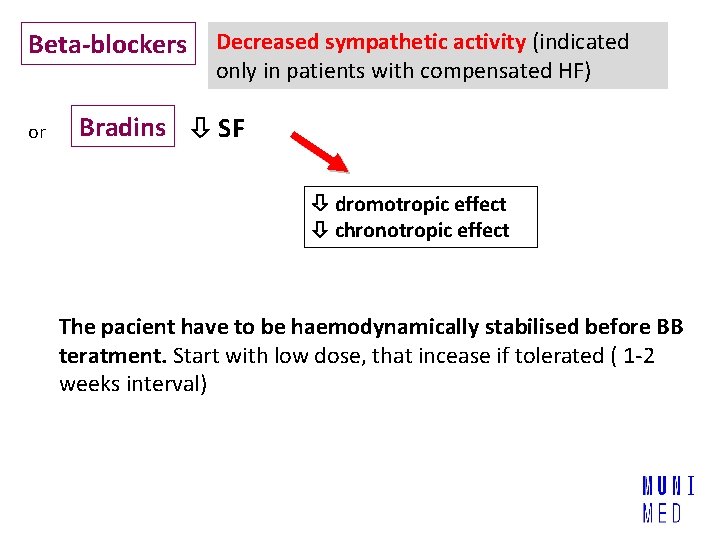 Beta-blockers

Decreased sympathetic activity (indicated only in patients with compensated HF)

or Bradins ⇩ SF

⇩ dromotropic effect
⇩ chronotropic effect

The pacient have to be haemodynamically stabilised before BB teratment. Start with low dose, that incease if tolerated ( 1-2 weeks interval)

MUNI
MED